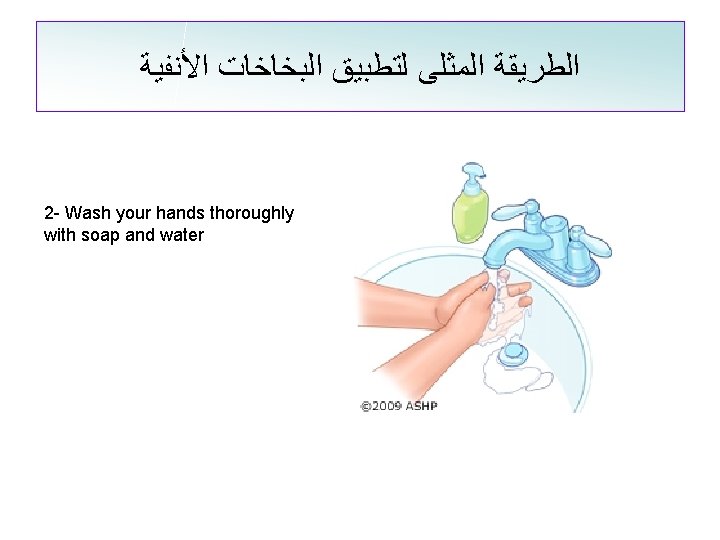 الطريقة المثلى لتطبيق البخاخات الأنفية

2- Wash your hands thoroughly with soap and water

©2009 ASHP